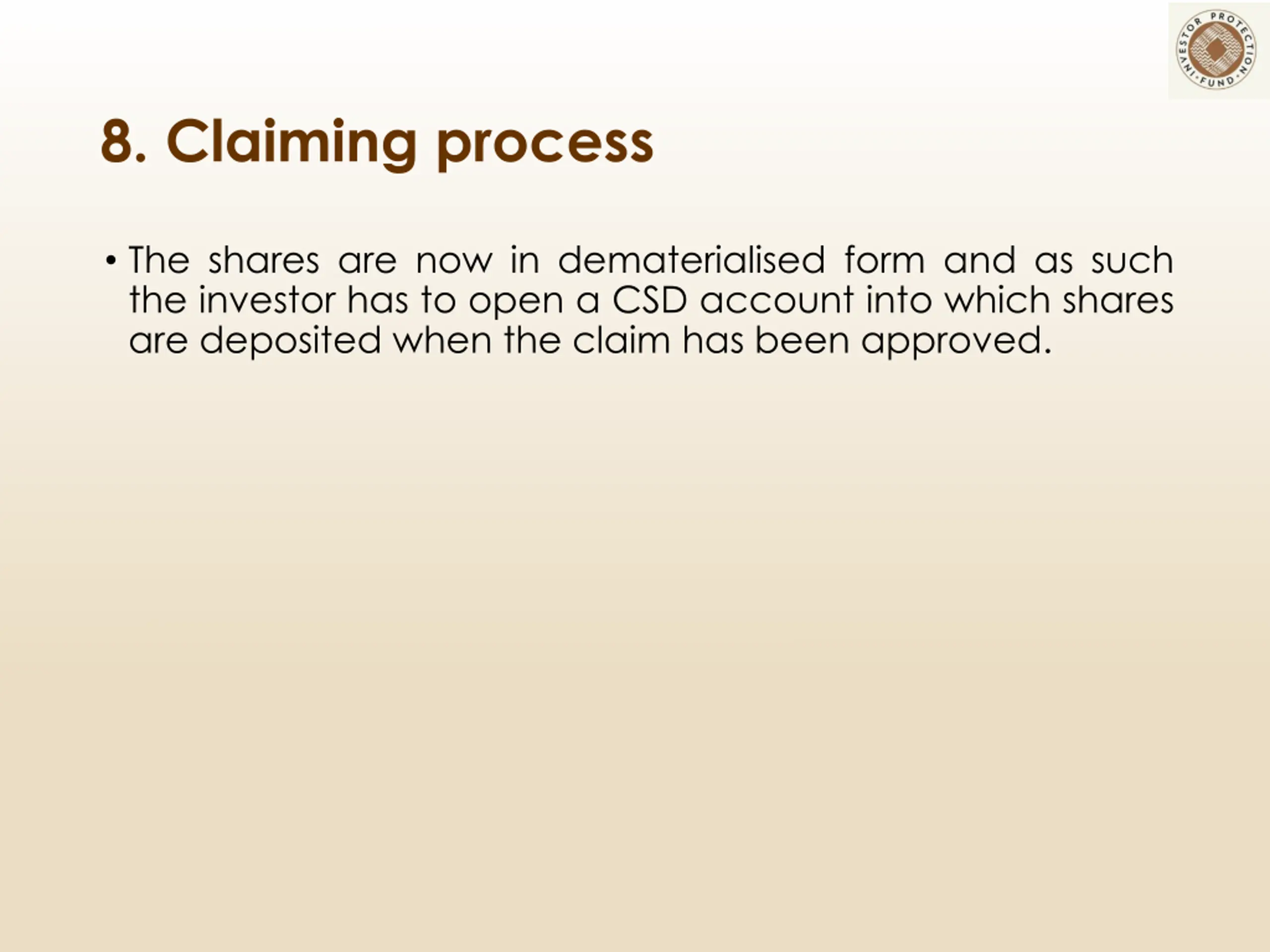 INVESTOR PROTECTION FUND

8. Claiming process

• The shares are now in dematerialised form and as such the investor has to open a CSD account into which shares are deposited when the claim has been approved.